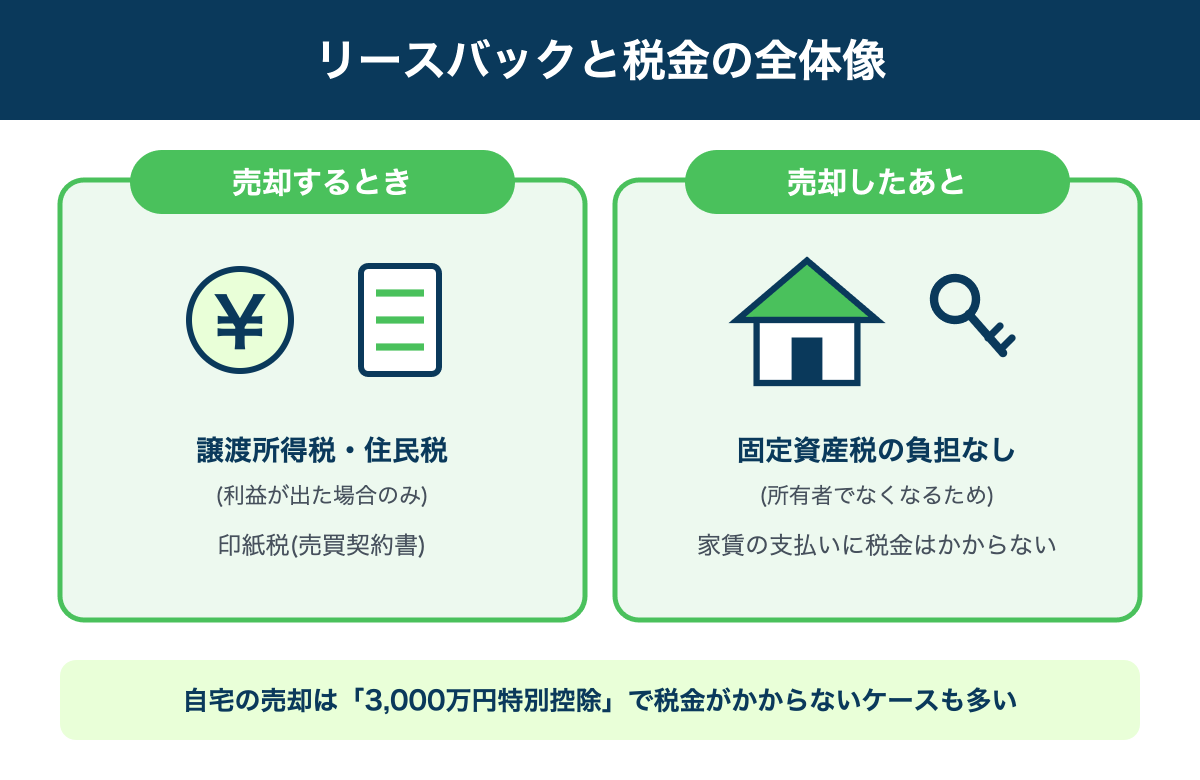 リースバックと税金の全体像

売却するとき

¥

譲渡所得税・住民税
(利益が出た場合のみ)
印紙税(売買契約書)

売却したあと

固定資産税の負担なし
(所有者でなくなるため)
家賃の支払いに税金はかからない

自宅の売却は「3,000万円特別控除」で税金がかからないケースも多い